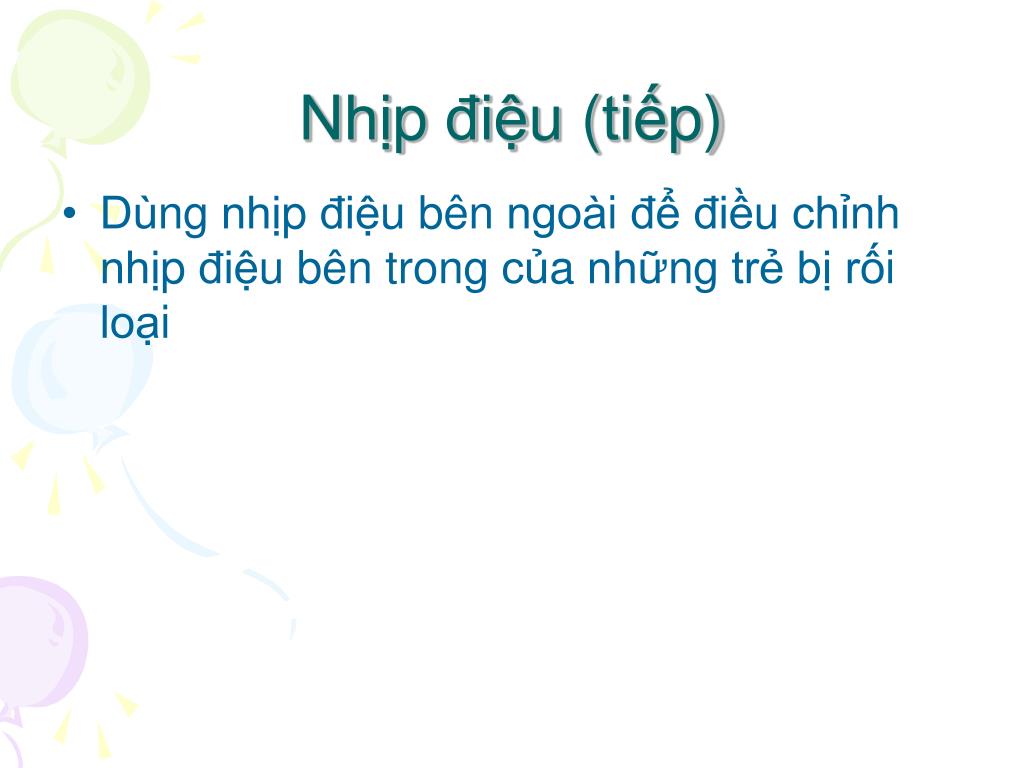 Nhịp điệu (tiếp)

• Dùng nhịp điệu bên ngoài để điều chỉnh nhịp điệu bên trong của những trẻ bị rối loại